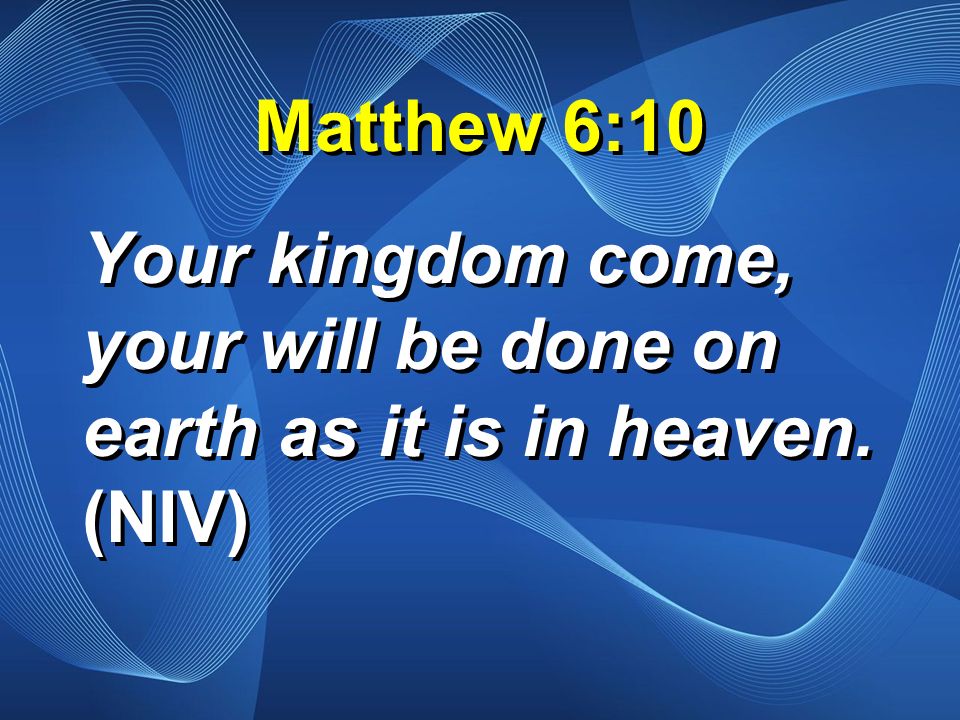 Matthew 6:10

Your kingdom come, your will be done on earth as it is in heaven. (NIV)